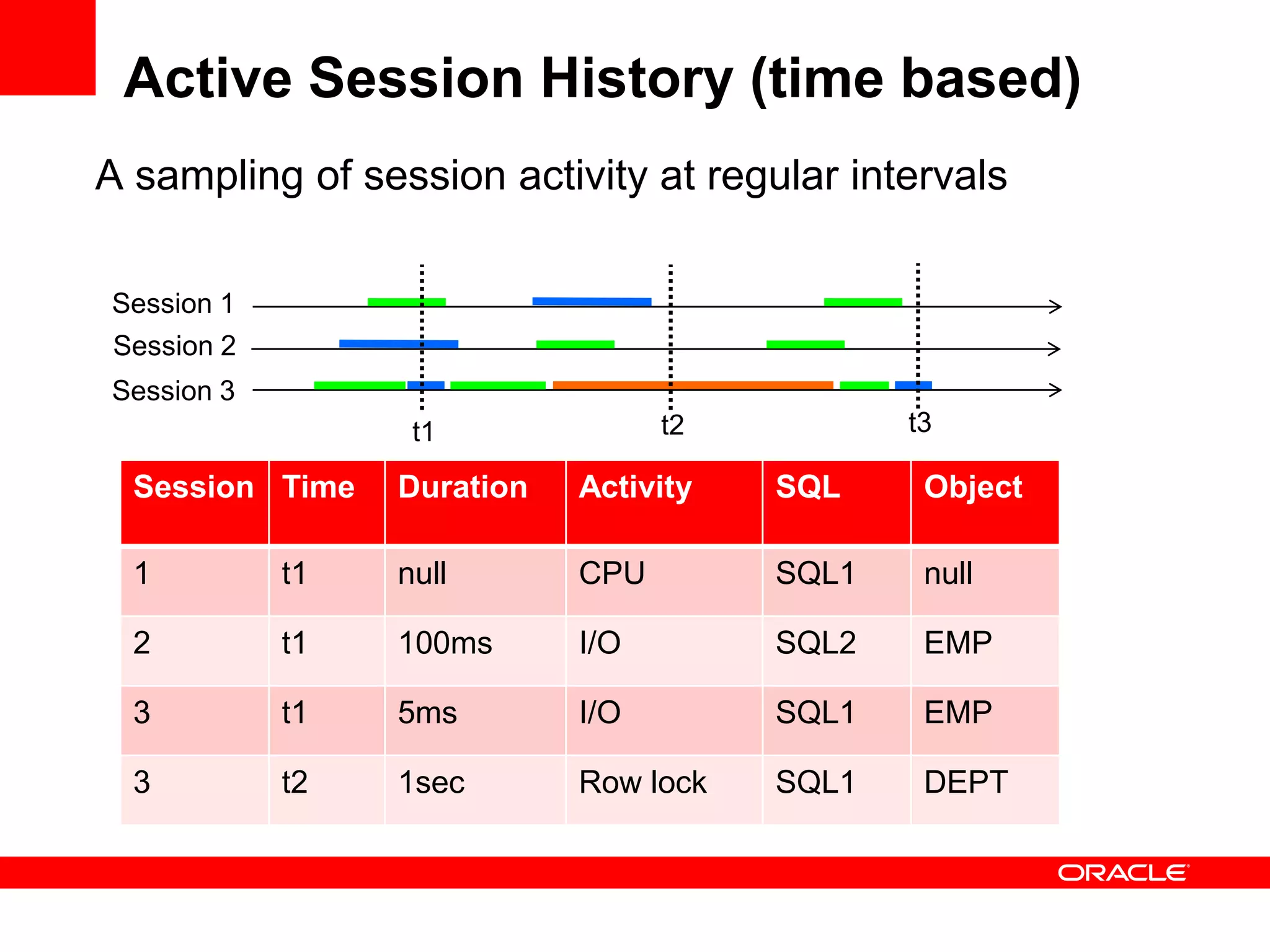 Active Session History (time based)

A sampling of session activity at regular intervals

Session 1
Session 2
Session 3

t1
t2
t3

| Session | Time | Duration | Activity | SQL | Object |
|---|---|---|---|---|---|
| 1 | t1 | null | CPU | SQL1 | null |
| 2 | t1 | 100ms | I/O | SQL2 | EMP |
| 3 | t1 | 5ms | I/O | SQL1 | EMP |
| 3 | t2 | 1sec | Row lock | SQL1 | DEPT |

ORACLE